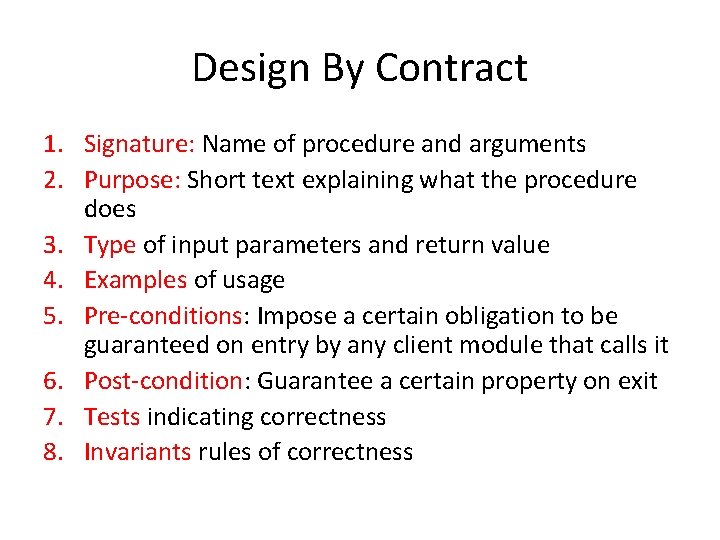 Design By Contract

1. Signature: Name of procedure and arguments
2. Purpose: Short text explaining what the procedure does
3. Type of input parameters and return value
4. Examples of usage
5. Pre-conditions: Impose a certain obligation to be guaranteed on entry by any client module that calls it
6. Post-condition: Guarantee a certain property on exit
7. Tests indicating correctness
8. Invariants rules of correctness